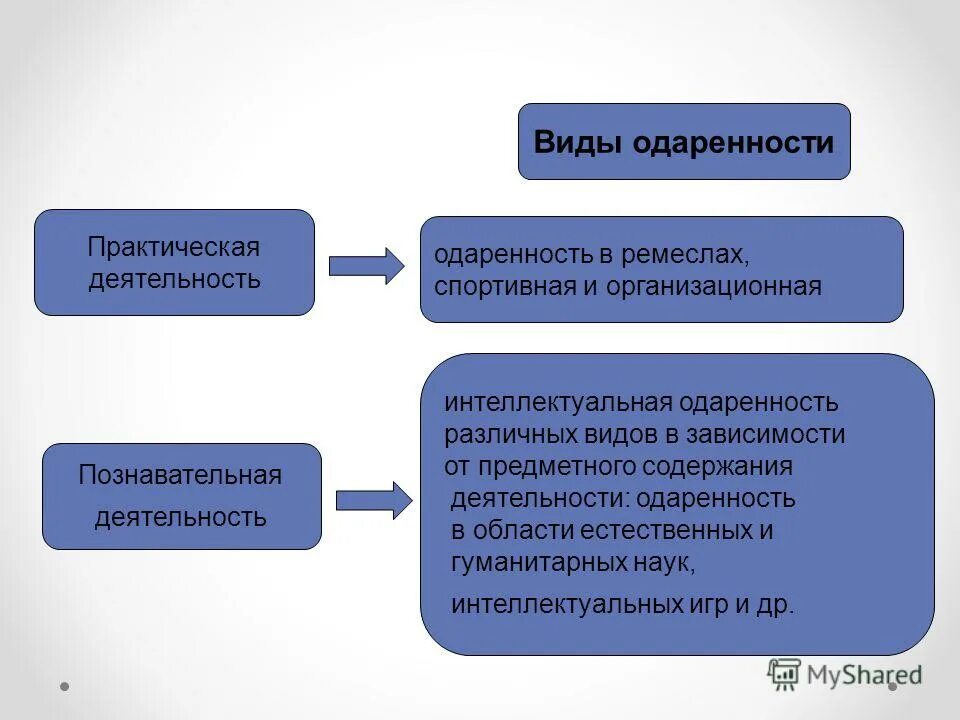 Виды одаренности

Практическая деятельность

одаренность в ремеслах, спортивная и организационная

Познавательная деятельность

интеллектуальная одаренность различных видов в зависимости от предметного содержания деятельности: одаренность в области естественных и гуманитарных наук,

интеллектуальных игр и др.

MyShared